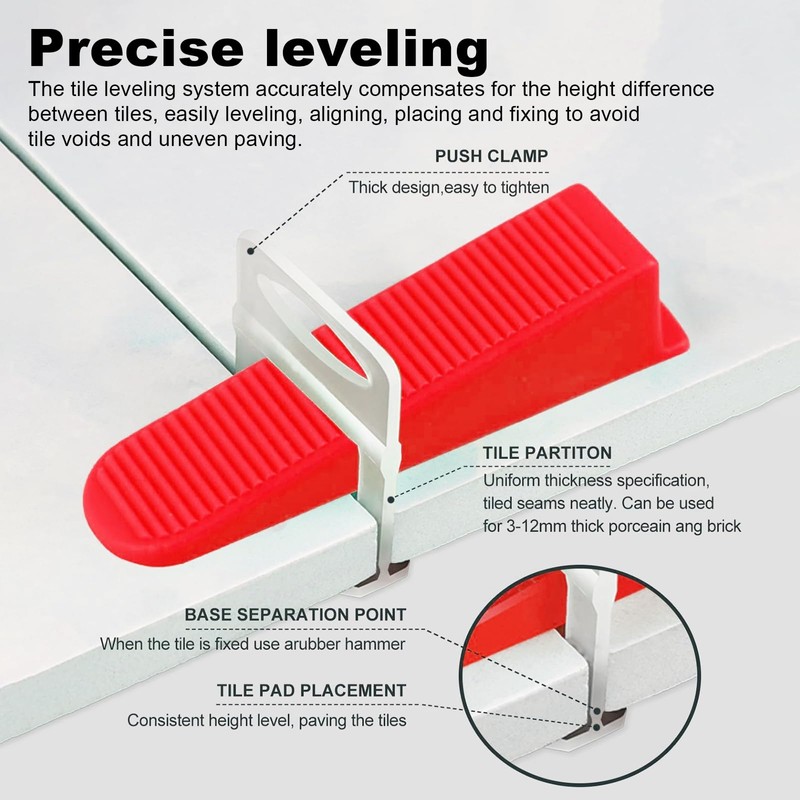 Precise leveling

The tile leveling system accurately compensates for the height difference between tiles, easily leveling, aligning, placing and fixing to avoid tile voids and uneven paving.

PUSH CLAMP

Thick design,easy to tighten

TILE PARTITON

Uniform thickness specification, tiled seams neatly. Can be used for 3-12mm thick porceain ang brick

BASE SEPARATION POINT

When the tile is fixed use arubber hammer

TILE PAD PLACEMENT

Consistent height level, paving the tiles